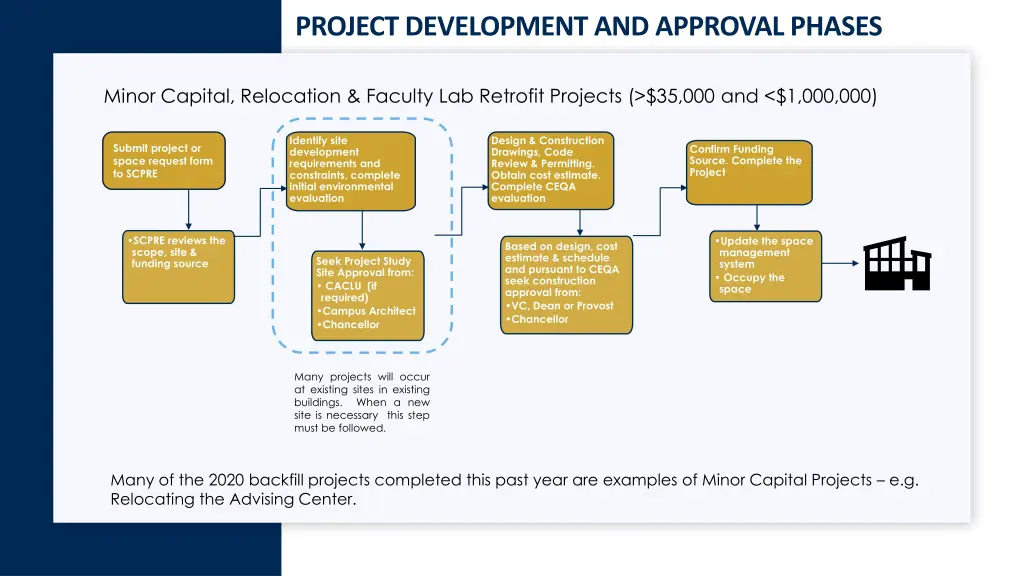 PROJECT DEVELOPMENT AND APPROVAL PHASES

Minor Capital, Relocation & Faculty Lab Retrofit Projects (>$35,000 and <$1,000,000)

Submit project or space request form to SCPRE

•SCPRE reviews the scope, site & funding source

Identify site development requirements and constraints, complete initial environmental evaluation

Seek Project Study Site Approval from:
• CACLU (if required)
•Campus Architect
•Chancellor

Many projects will occur at existing sites in existing buildings. When a new site is necessary this step must be followed.

Design & Construction Drawings, Code Review & Permitting. Obtain cost estimate. Complete CEQA evaluation

Based on design, cost estimate & schedule and pursuant to CEQA seek construction approval from:
•VC, Dean or Provost
•Chancellor

Confirm Funding Source. Complete the Project

•Update the space management system
• Occupy the space

Many of the 2020 backfill projects completed this past year are examples of Minor Capital Projects – e.g. Relocating the Advising Center.